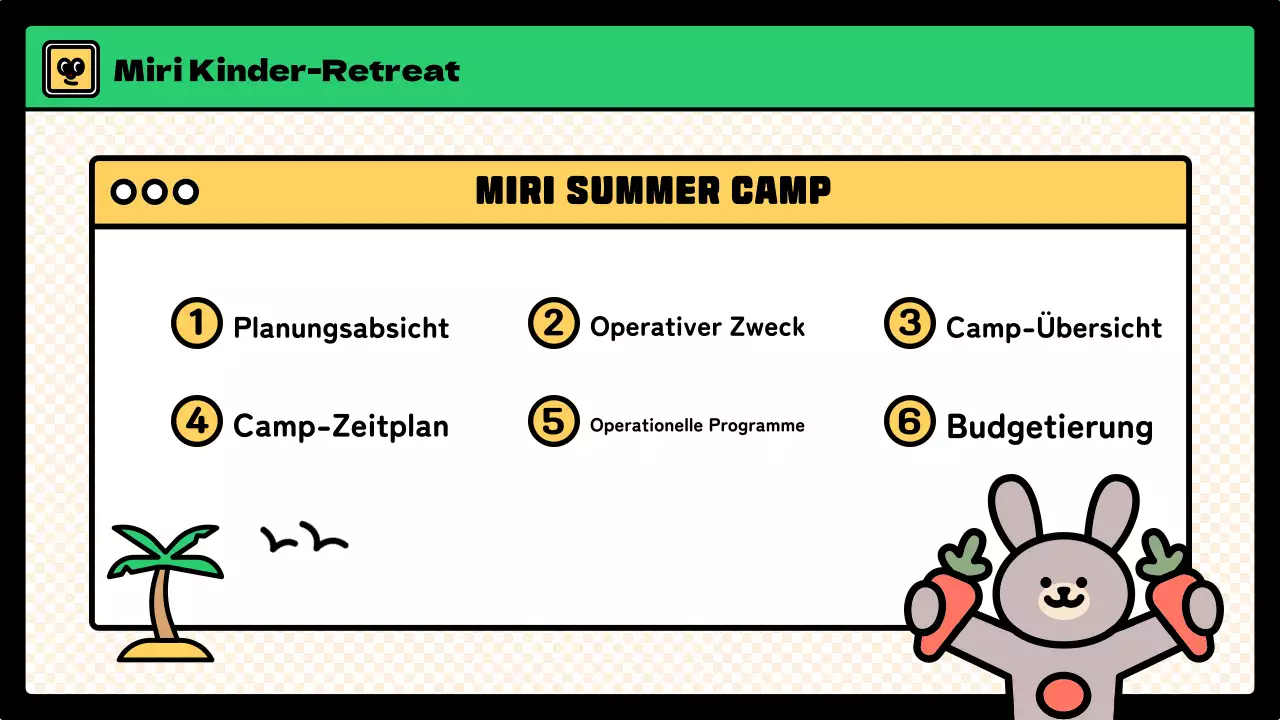 Miri Kinder-Retreat

MIRI SUMMER CAMP

1 Planungsabsicht

2 Operativer Zweck

3 Camp-Übersicht

4 Camp-Zeitplan

5 Operationelle Programme

6 Budgetierung